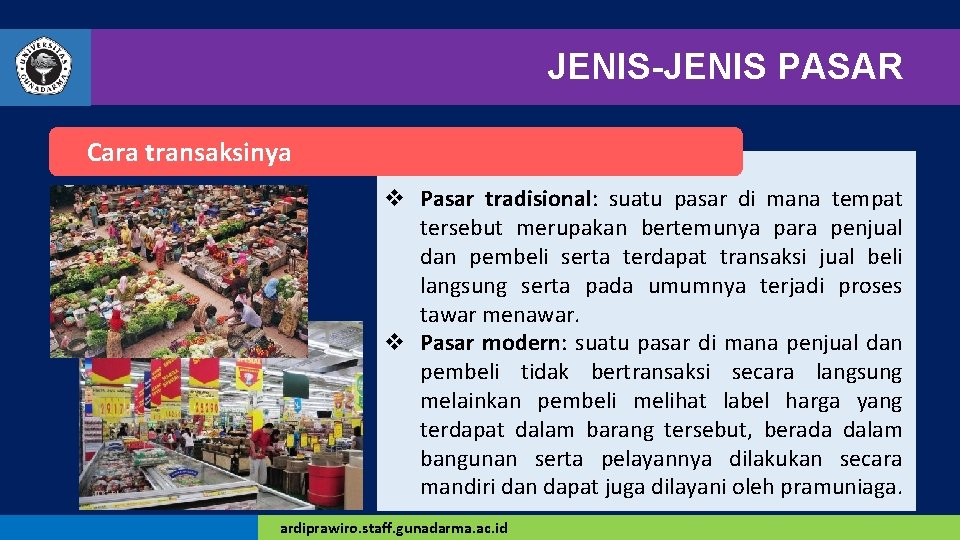 UNIVERSITAS GUNADARMA

JENIS-JENIS PASAR

Cara transaksinya

❖ Pasar tradisional: suatu pasar di mana tempat tersebut merupakan bertemunya para penjual dan pembeli serta terdapat transaksi jual beli langsung serta pada umumnya terjadi proses tawar menawar.

❖ Pasar modern: suatu pasar di mana penjual dan pembeli tidak bertransaksi secara langsung melainkan pembeli melihat label harga yang terdapat dalam barang tersebut, berada dalam bangunan serta pelayannya dilakukan secara mandiri dan dapat juga dilayani oleh pramuniaga.

ardiprawiro.staff.gunadarma.ac.id